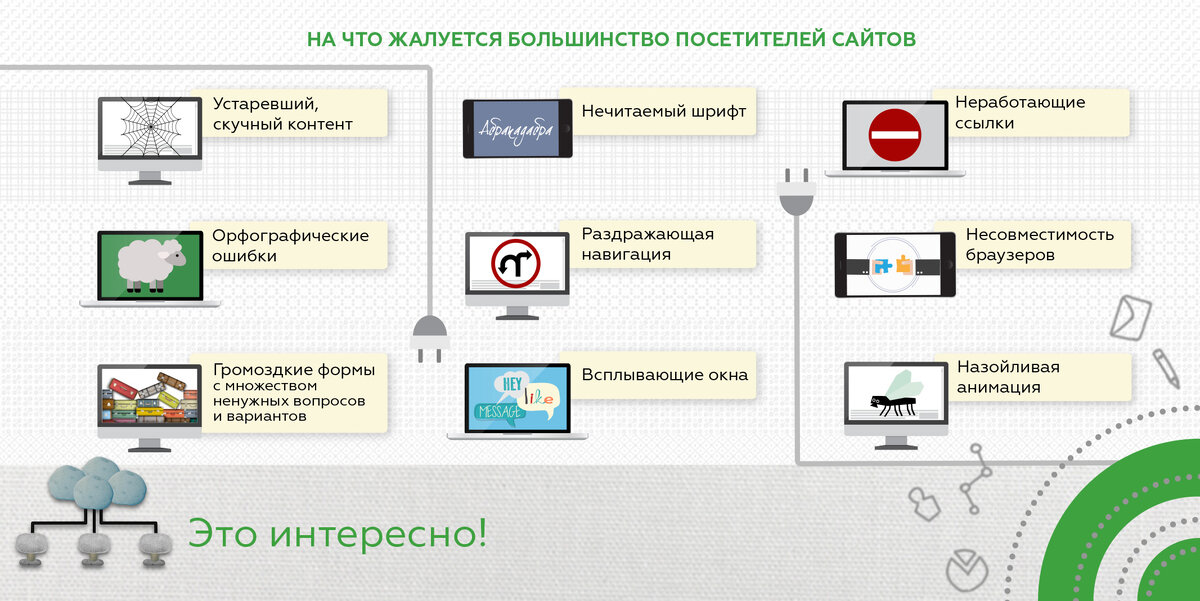 НА ЧТО ЖАЛУЕТСЯ БОЛЬШИНСТВО ПОСЕТИТЕЛЕЙ САЙТОВ

Устаревший, скучный контент

Орфографические ошибки

Громоздкие формы с множеством ненужных вопросов и вариантов

Абракадабра

Нечитаемый шрифт

Раздражающая навигация

HEY
like
MESSAGE

Всплывающие окна

Неработающие ссылки

Несовместимость браузеров

Назойливая анимация

Это интересно!